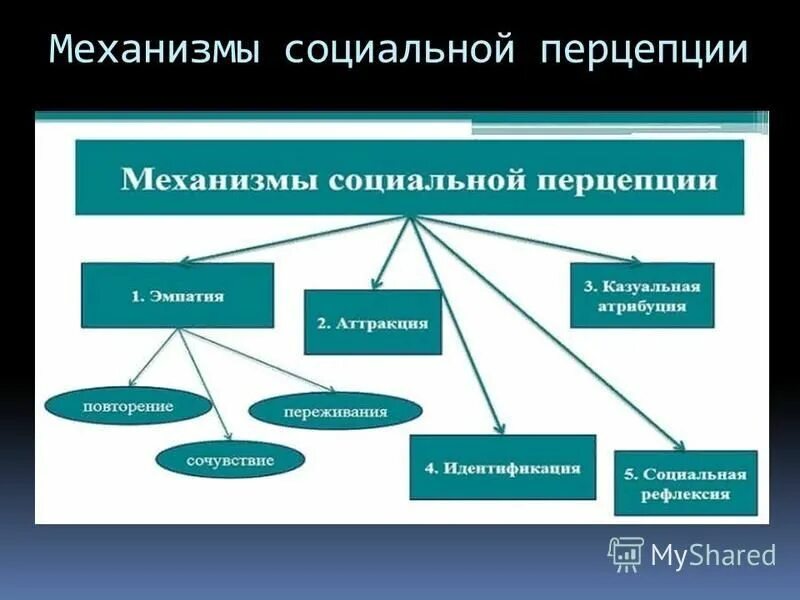 Механизмы социальной перцепции

Механизмы социальной перцепции

1. Эмпатия

2. Аттракция

3. Казуальная атрибуция

повторение

переживания

сочувствие

4. Идентификация

5. Социальная рефлексия

MyShared